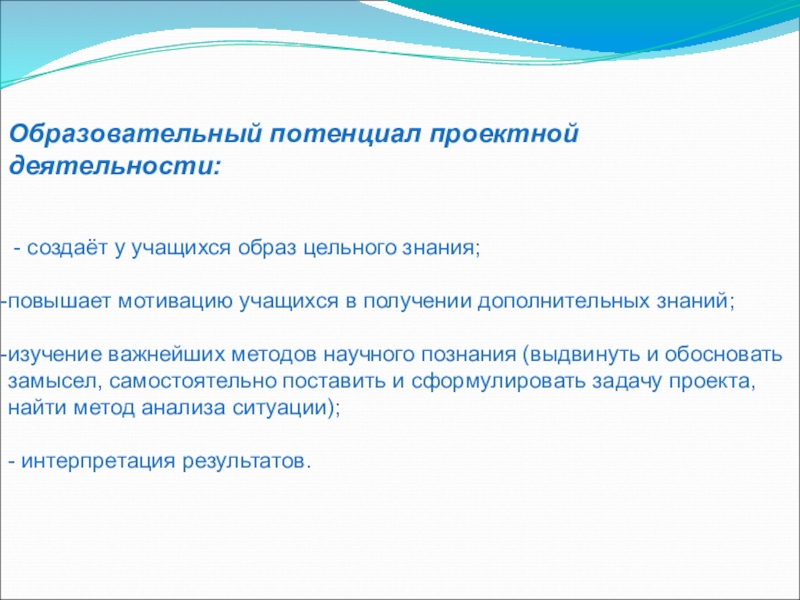 Образовательный потенциал проектной деятельности:

- создаёт у учащихся образ цельного знания;

-повышает мотивацию учащихся в получении дополнительных знаний;

-изучение важнейших методов научного познания (выдвинуть и обосновать замысел, самостоятельно поставить и сформулировать задачу проекта, найти метод анализа ситуации);

- интерпретация результатов.